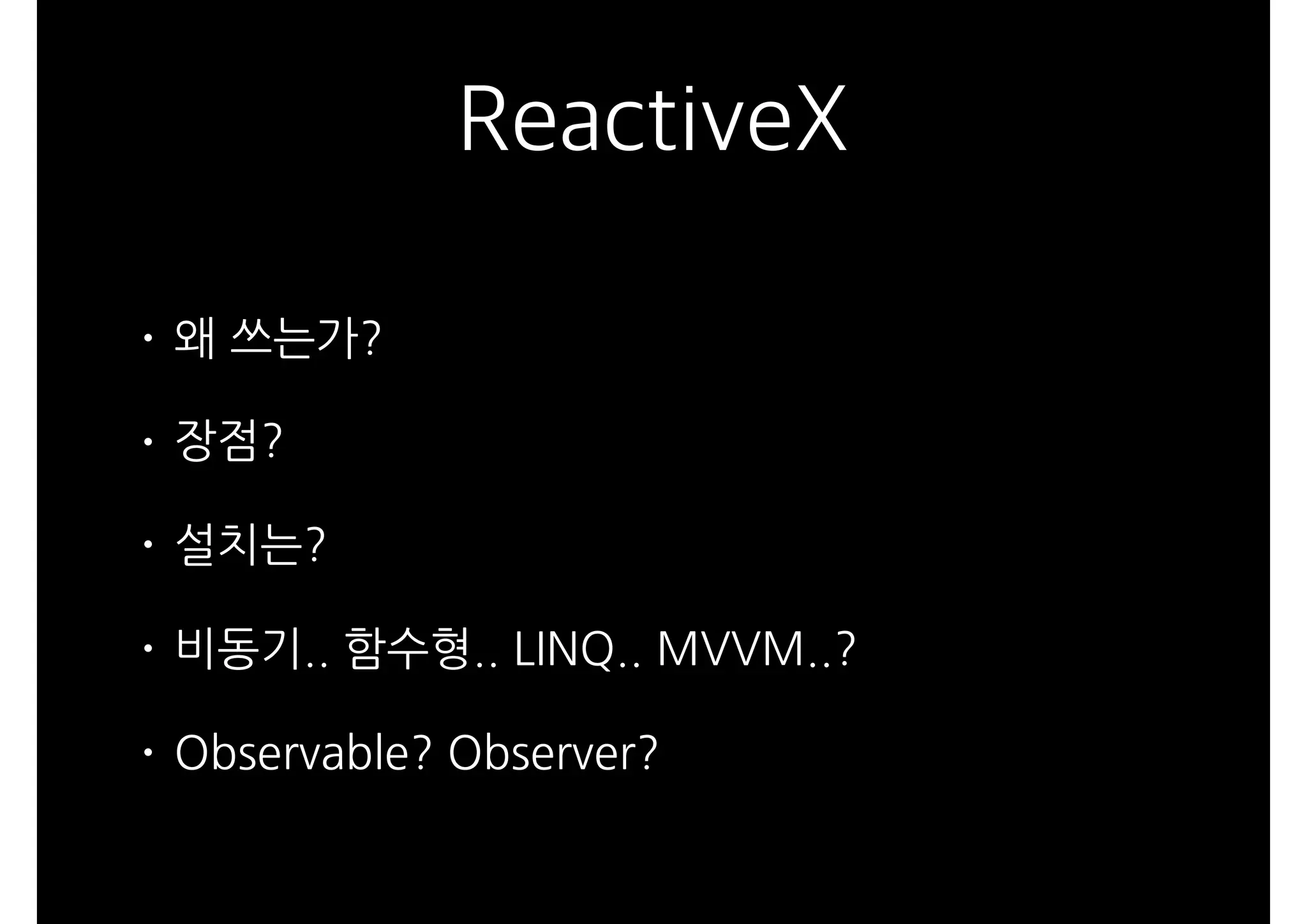 ReactiveX

• 왜 쓰는가?

• 장점?

• 설치는?

• 비동기.. 함수형.. LINQ.. MVVM..?

• Observable? Observer?